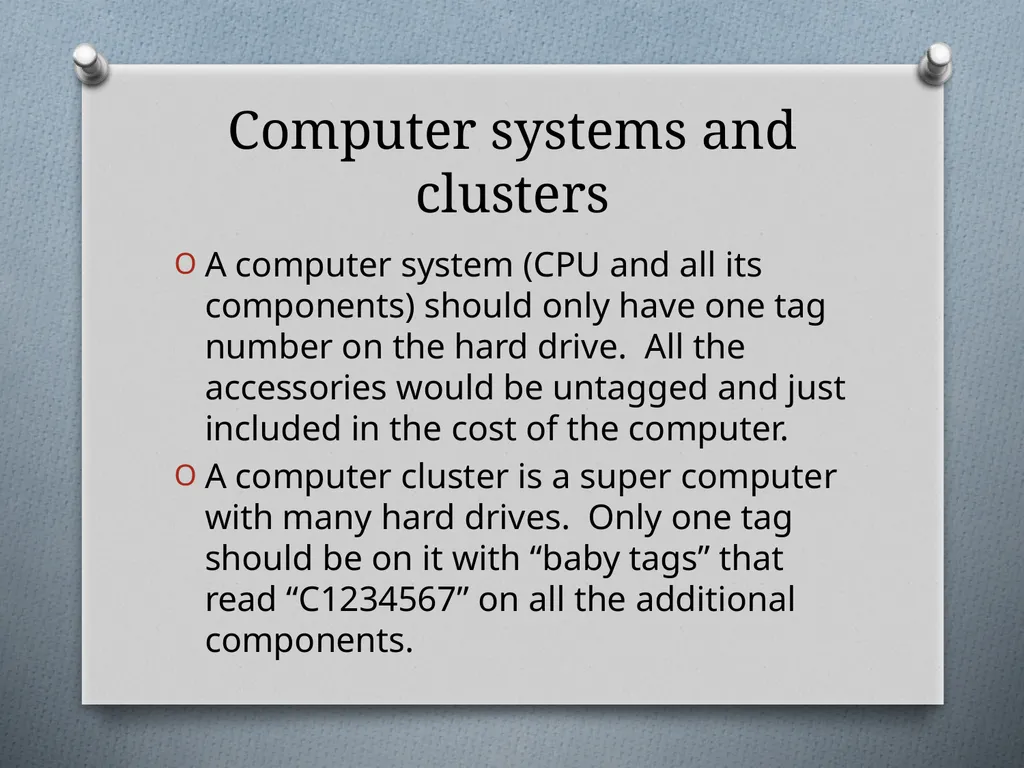 Computer systems and clusters

O A computer system (CPU and all its components) should only have one tag number on the hard drive. All the accessories would be untagged and just included in the cost of the computer.

O A computer cluster is a super computer with many hard drives. Only one tag should be on it with “baby tags” that read “C1234567” on all the additional components.